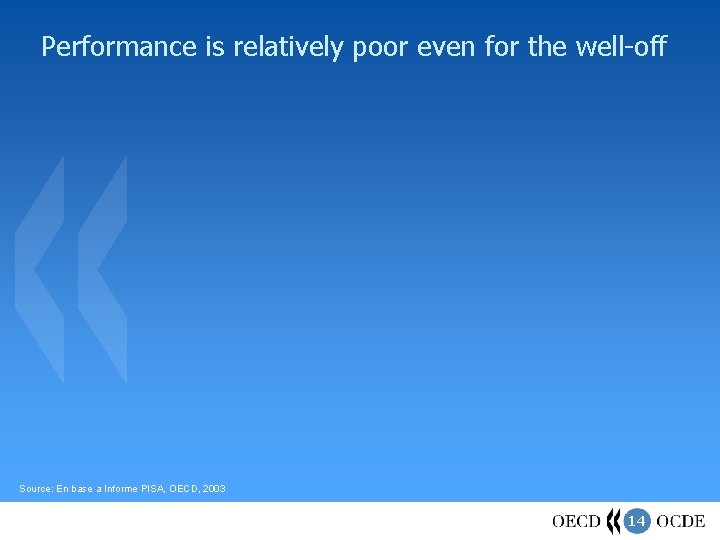 Performance is relatively poor even for the well-off

Source: En base a Informe PISA, OECD, 2003

OECD 14 OCDE